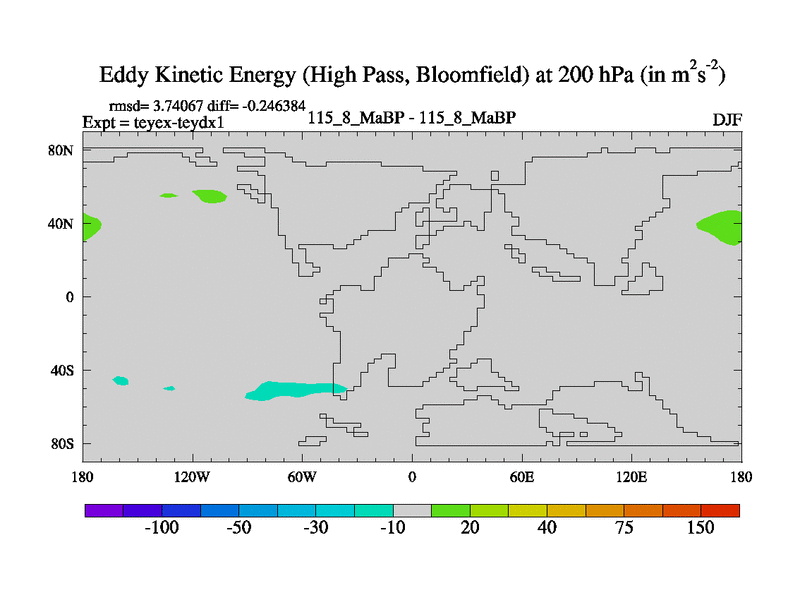 Eddy Kinetic Energy (High Pass, Bloomfield) at 200 hPa (in $m^2s^{-2}$)

rmsd= 3.74067 diff= -0.246384
Expt = teyex-teydx1
115_8_MaBP - 115_8_MaBP
DJF

80N
40N
0
40S
80S

180
120W
60W
0
60E
120E
180

-100
-50
-30
-10
20
40
75
150